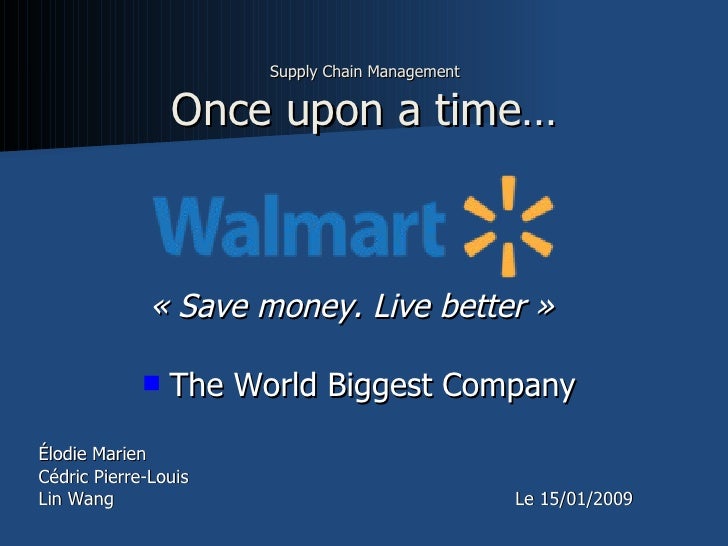 Supply Chain Management

Once upon a time…

Walmart

« Save money. Live better »

The World Biggest Company

Élodie Marien
Cédric Pierre-Louis
Lin Wang

Le 15/01/2009